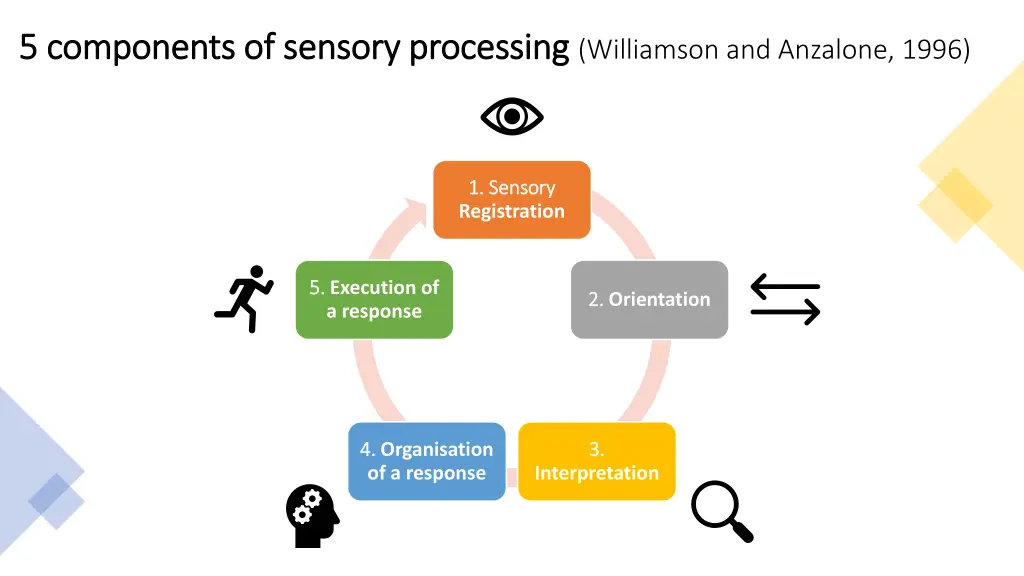 5 components of sensory processing (Williamson and Anzalone, 1996)

1. Sensory Registration

2. Orientation

3. Interpretation

4. Organisation of a response

5. Execution of a response